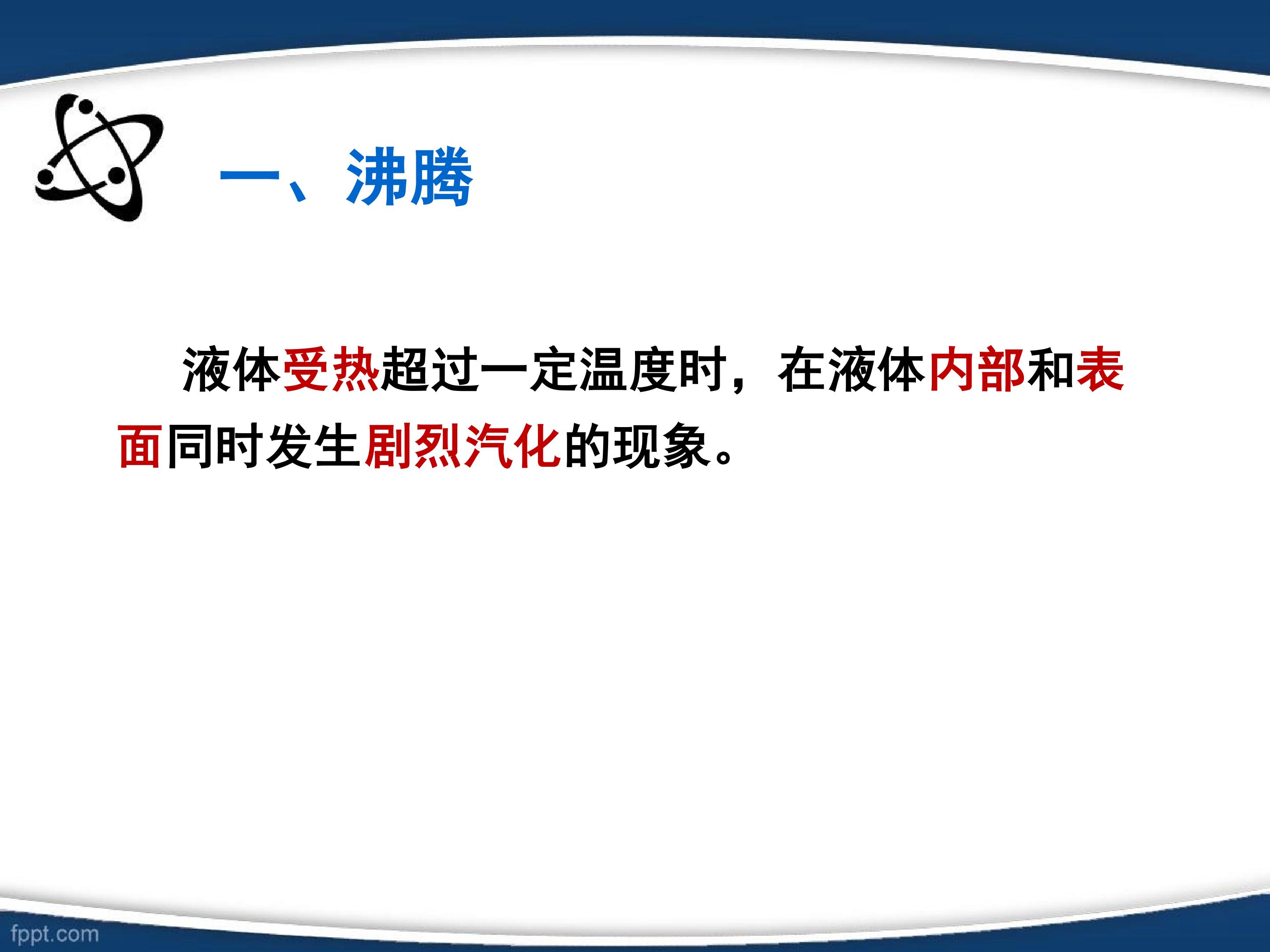 一、沸腾

液体受热超过一定温度时，在液体内部和表面同时发生剧烈汽化的现象。

fppt.com